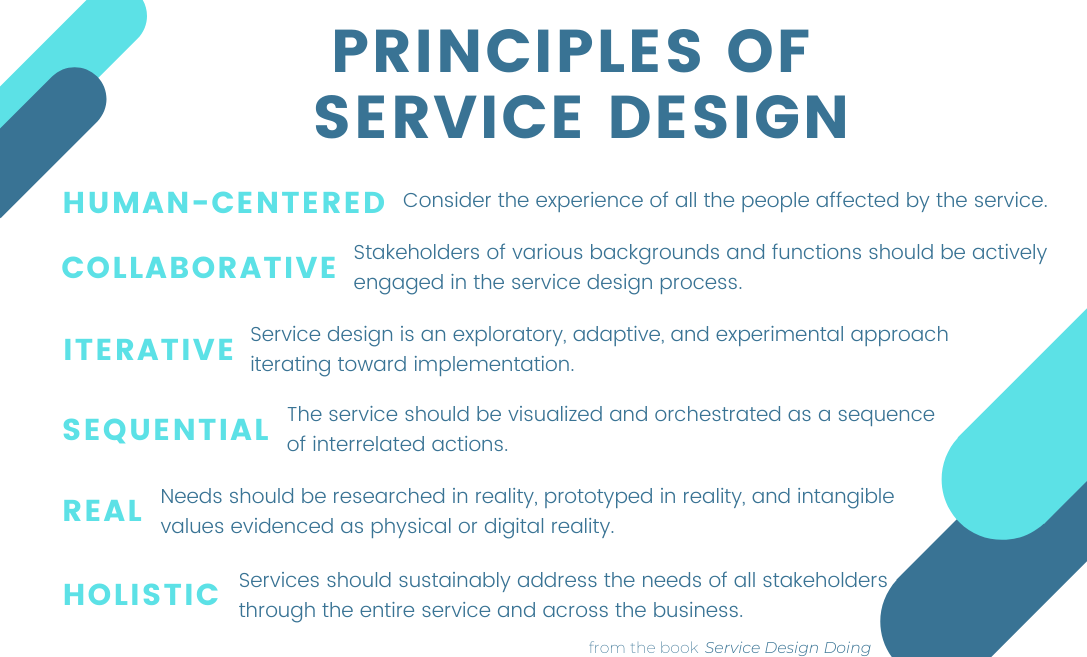 PRINCIPLES OF SERVICE DESIGN

HUMAN-CENTERED Consider the experience of all the people affected by the service.

COLLABORATIVE Stakeholders of various backgrounds and functions should be actively engaged in the service design process.

ITERATIVE Service design is an exploratory, adaptive, and experimental approach iterating toward implementation.

SEQUENTIAL The service should be visualized and orchestrated as a sequence of interrelated actions.

REAL Needs should be researched in reality, prototyped in reality, and intangible values evidenced as physical or digital reality.

HOLISTIC Services should sustainably address the needs of all stakeholders through the entire service and across the business.

from the book Service Design Doing